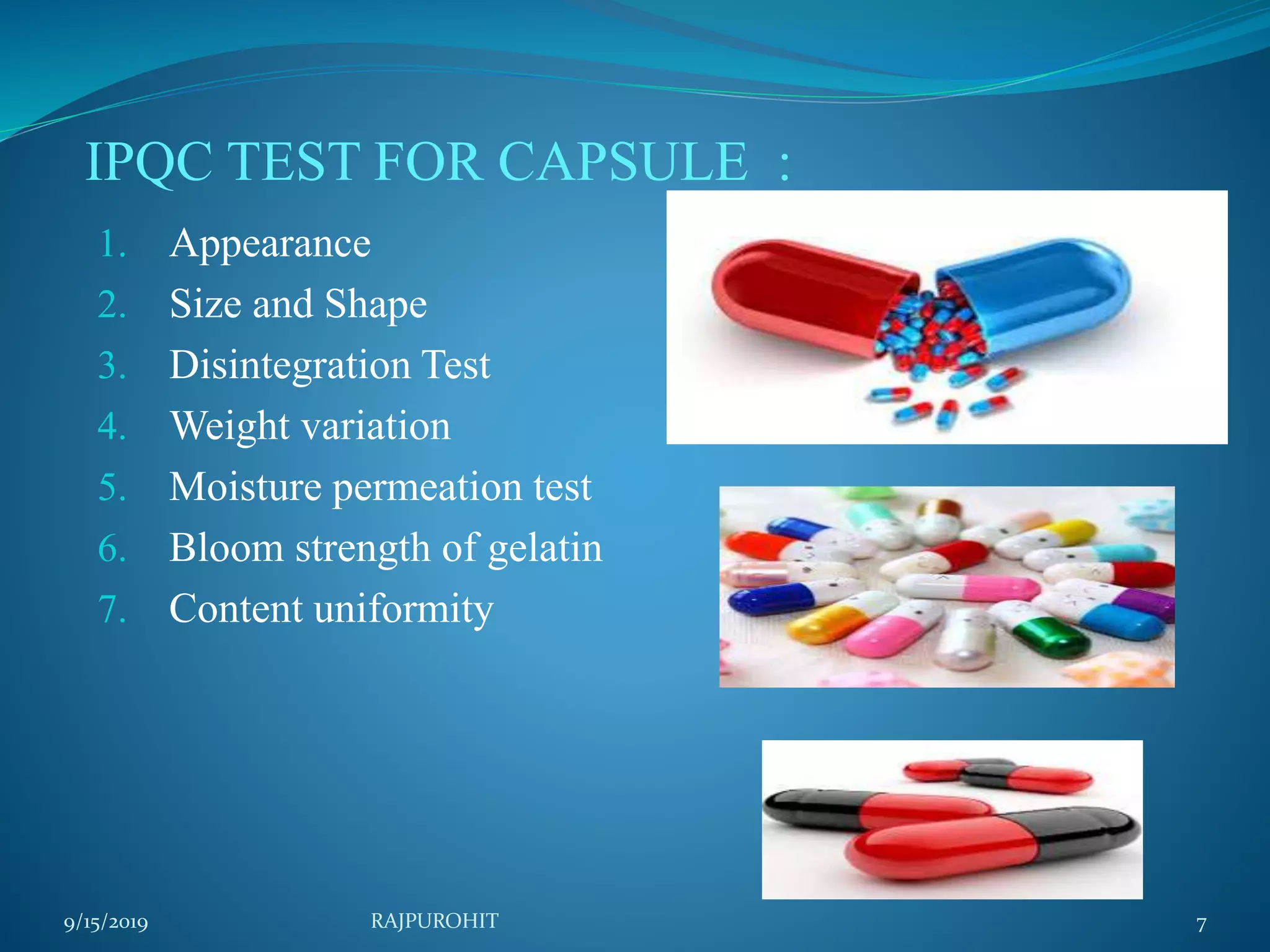 IPQC TEST FOR CAPSULE :

1. Appearance
2. Size and Shape
3. Disintegration Test
4. Weight variation
5. Moisture permeation test
6. Bloom strength of gelatin
7. Content uniformity

9/15/2019 RAJPUROHIT 7